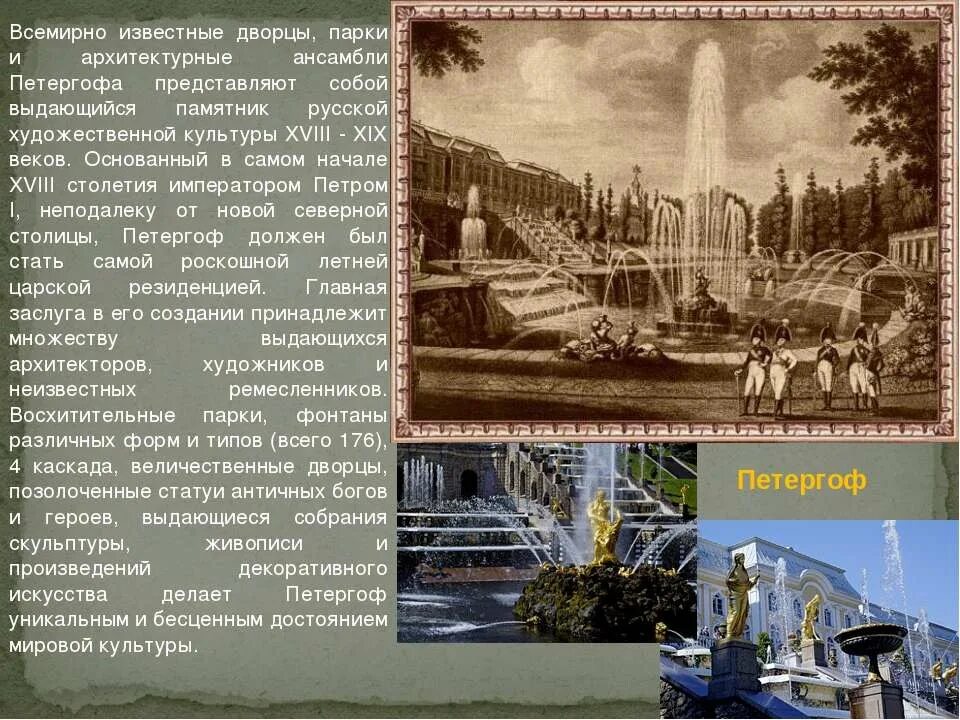 Всемирно известные дворцы, парки и архитектурные ансамбли Петергофа представляют собой выдающийся памятник русской художественной культуры XVIII - XIX веков. Основанный в самом начале XVIII столетия императором Петром I, неподалеку от новой северной столицы, Петергоф должен был стать самой роскошной летней царской резиденцией. Главная заслуга в его создании принадлежит множеству выдающихся архитекторов, художников и неизвестных ремесленников. Восхитительные парки, фонтаны различных форм и типов (всего 176), 4 каскада, величественные дворцы, позолоченные статуи античных богов и героев, выдающиеся собрания скульптуры, живописи и произведений декоративного искусства делает Петергоф уникальным и бесценным достоянием мировой культуры.

Петергоф